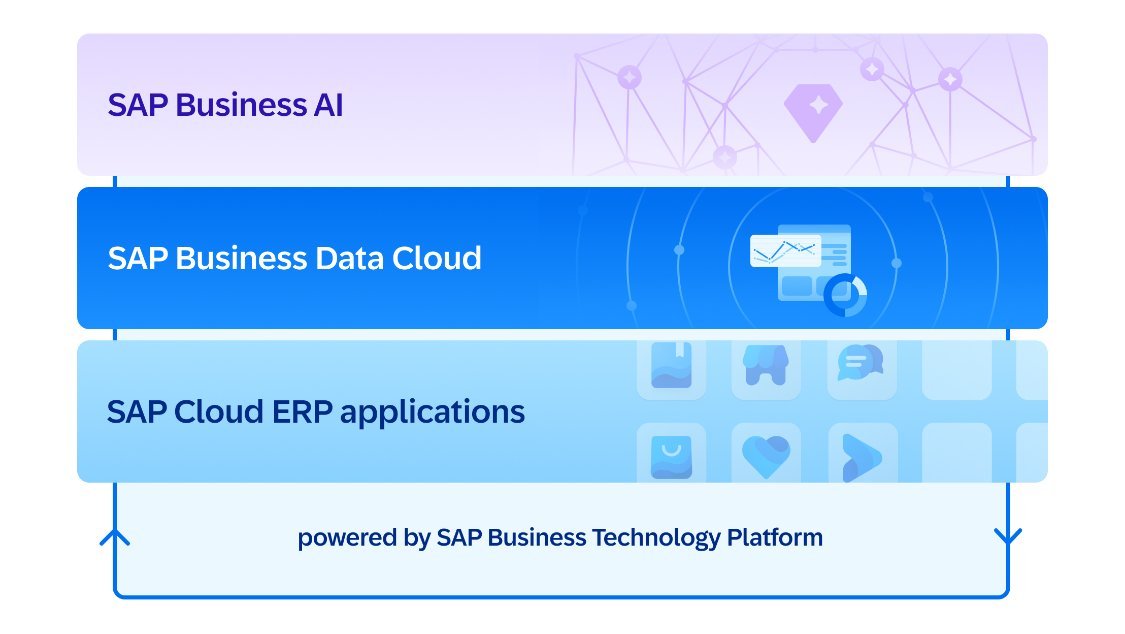 SAP Business AI

SAP Business Data Cloud

SAP Cloud ERP applications

powered by SAP Business Technology Platform